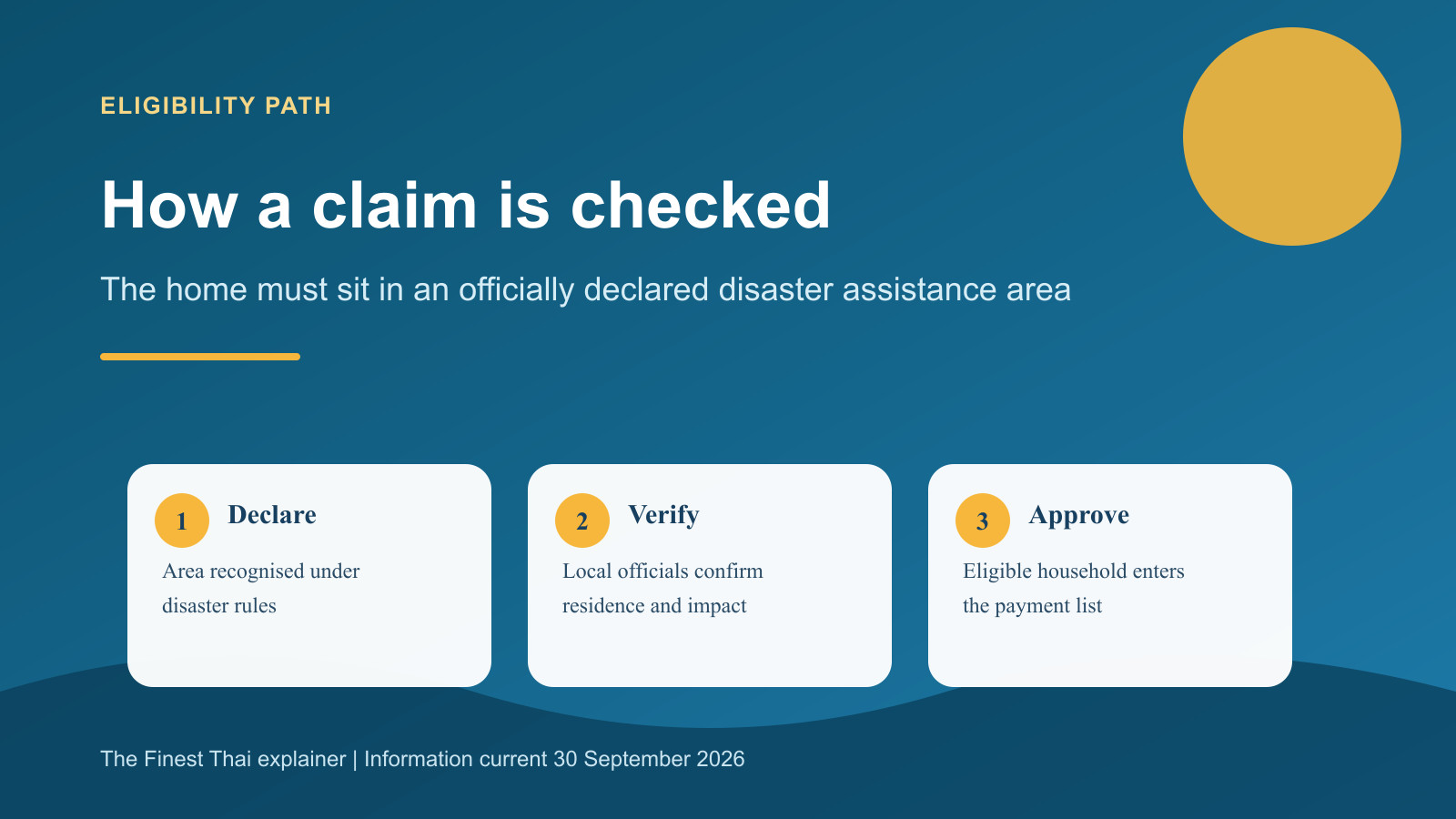 ELIGIBILITY PATH

How a claim is checked

The home must sit in an officially declared disaster assistance area

1 Declare
Area recognised under disaster rules

2 Verify
Local officials confirm residence and impact

3 Approve
Eligible household enters the payment list

The Finest Thai explainer | Information current 30 September 2026